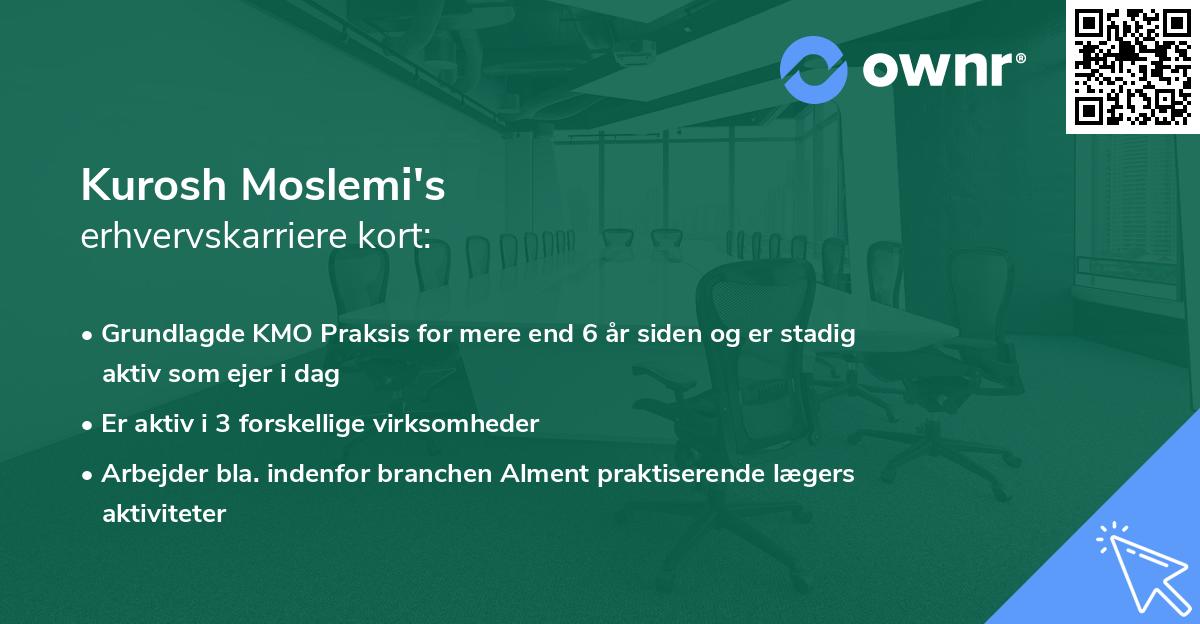 ownr®

Kurosh Moslemi's
erhvervskarriere kort:

• Grundlagde KMO Praksis for mere end 6 år siden og er stadig aktiv som ejer i dag

• Er aktiv i 3 forskellige virksomheder

• Arbejder bla. indenfor branchen Alment praktiserende lægers aktiviteter